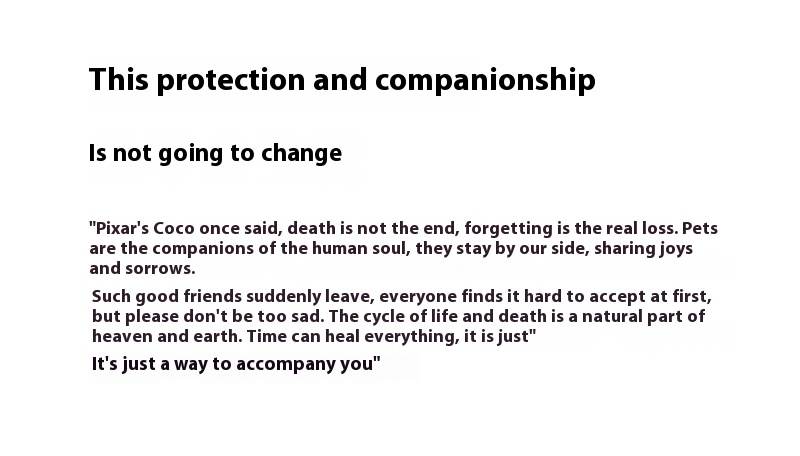 This protection and companionship

Is not going to change

"Pixar's Coco once said, death is not the end, forgetting is the real loss. Pets are the companions of the human soul, they stay by our side, sharing joys and sorrows.

Such good friends suddenly leave, everyone finds it hard to accept at first, but please don't be too sad. The cycle of life and death is a natural part of heaven and earth. Time can heal everything, it is just"

It's just a way to accompany you"